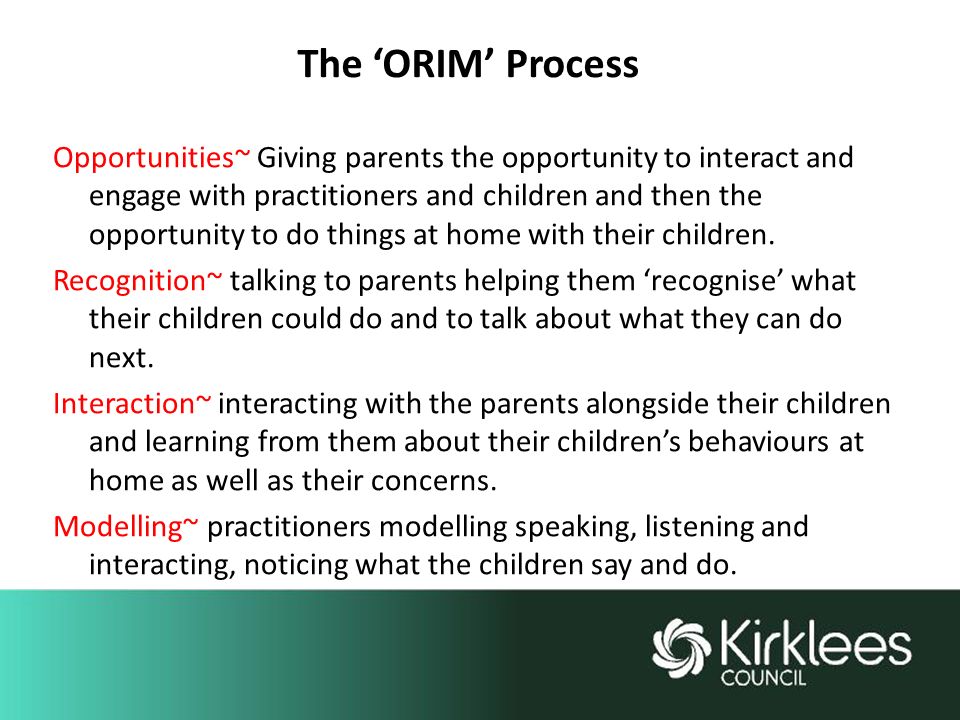 The ‘ORIM’ Process

Opportunities~ Giving parents the opportunity to interact and engage with practitioners and children and then the opportunity to do things at home with their children.

Recognition~ talking to parents helping them ‘recognise’ what their children could do and to talk about what they can do next.

Interaction~ interacting with the parents alongside their children and learning from them about their children’s behaviours at home as well as their concerns.

Modelling~ practitioners modelling speaking, listening and interacting, noticing what the children say and do.

Kirklees COUNCIL